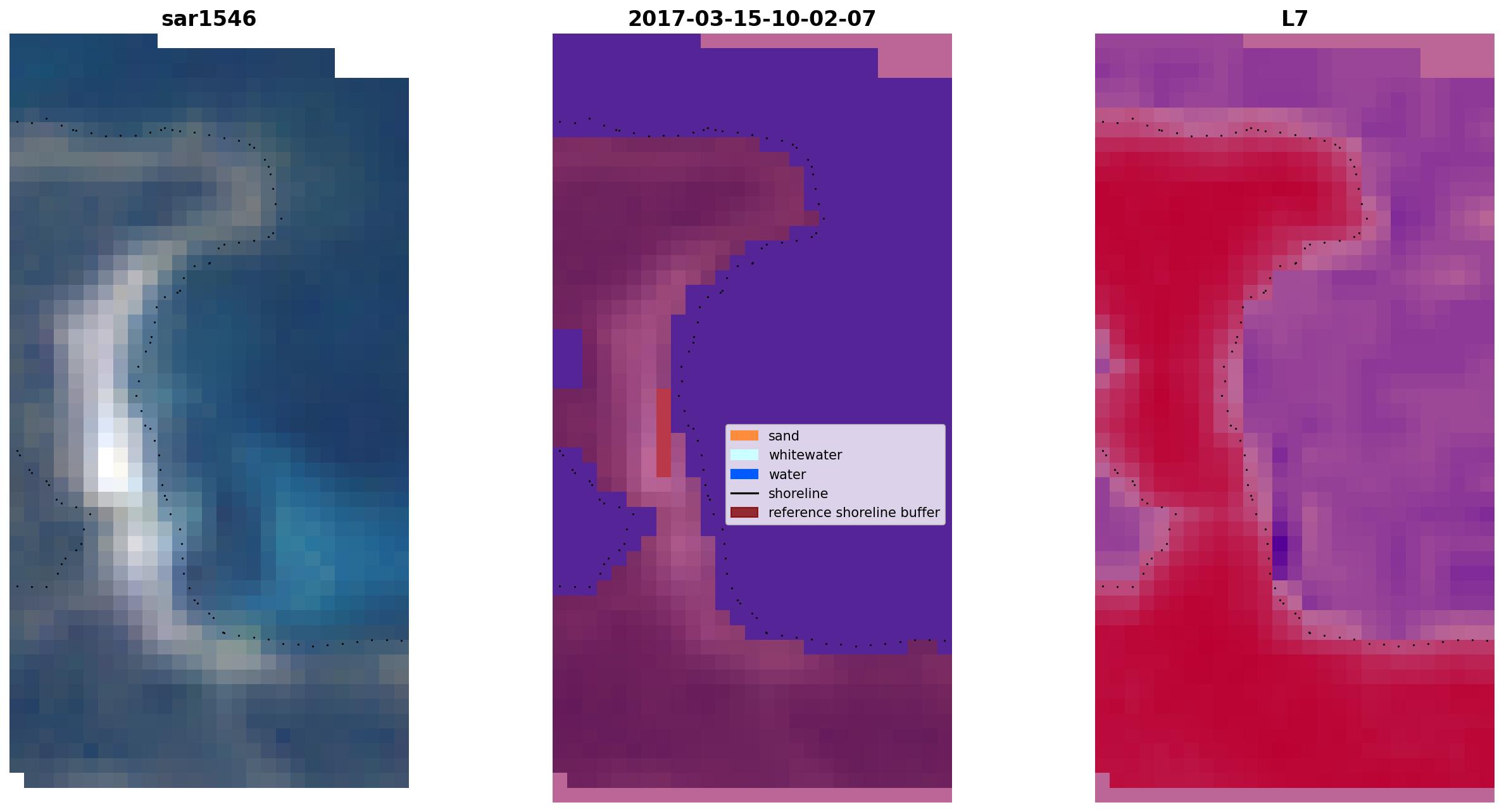 sar1546

2017-03-15-10-02-07

sand
whitewater
water
shoreline
reference shoreline buffer

L7